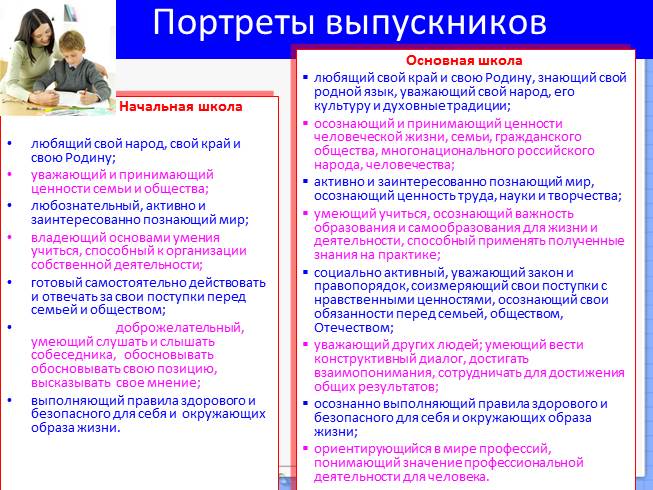 Портреты выпускников

Начальная школа

• любящий свой народ, свой край и свою Родину;
• уважающий и принимающий ценности семьи и общества;
• любознательный, активно и заинтересованно познающий мир;
• владеющий основами умения учиться, способный к организации собственной деятельности;
• готовый самостоятельно действовать и отвечать за свои поступки перед семьей и обществом;
• доброжелательный, умеющий слушать и слышать собеседника, обосновывать обосновывать свою позицию, высказывать свое мнение;
• выполняющий правила здорового и безопасного для себя и окружающих образа жизни.

Основная школа

▪ любящий свой край и свою Родину, знающий свой родной язык, уважающий свой народ, его культуру и духовные традиции;
▪ осознающий и принимающий ценности человеческой жизни, семьи, гражданского общества, многонационального российского народа, человечества;
▪ активно и заинтересованно познающий мир, осознающий ценность труда, науки и творчества;
▪ умеющий учиться, осознающий важность образования и самообразования для жизни и деятельности, способный применять полученные знания на практике;
▪ социально активный, уважающий закон и правопорядок, соизмеряющий свои поступки с нравственными ценностями, осознающий свои обязанности перед семьей, обществом, Отечеством;
▪ уважающий других людей; умеющий вести конструктивный диалог, достигать взаимопонимания, сотрудничать для достижения общих результатов;
▪ осознанно выполняющий правила здорового и безопасного для себя и окружающих образа жизни;
▪ ориентирующийся в мире профессий, понимающий значение профессиональной деятельности для человека.